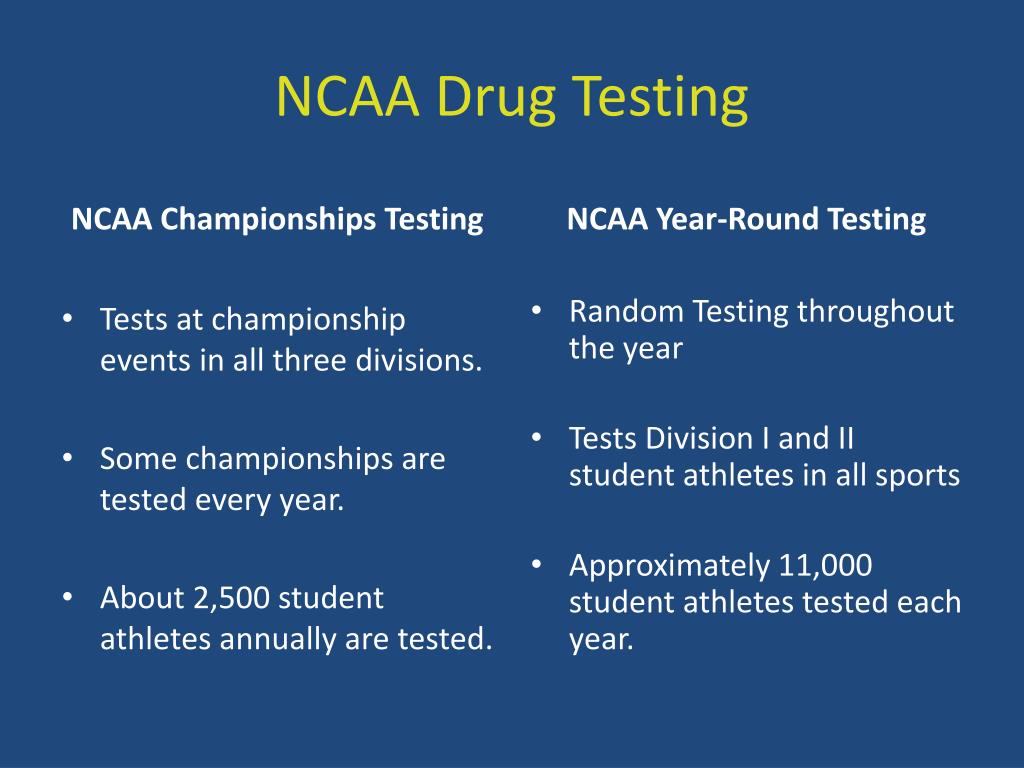 NCAA Drug Testing

NCAA Championships Testing

• Tests at championship events in all three divisions.

• Some championships are tested every year.

• About 2,500 student athletes annually are tested.

NCAA Year-Round Testing

• Random Testing throughout the year

• Tests Division I and II student athletes in all sports

• Approximately 11,000 student athletes tested each year.